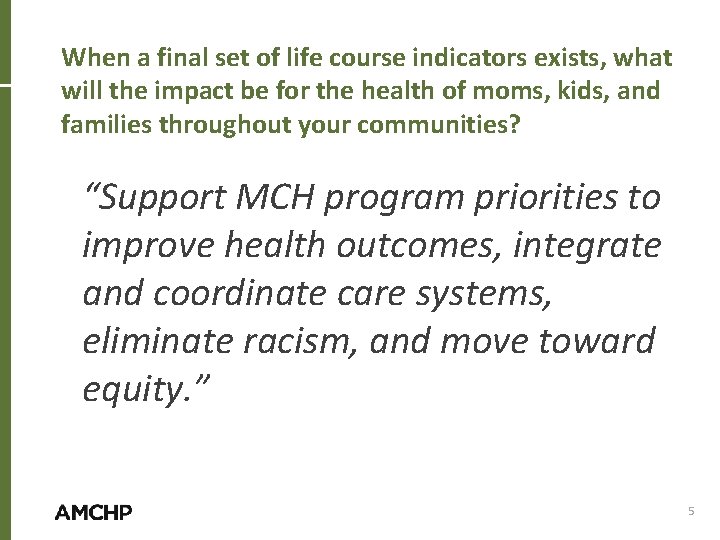 When a final set of life course indicators exists, what will the impact be for the health of moms, kids, and families throughout your communities?

“Support MCH program priorities to improve health outcomes, integrate and coordinate care systems, eliminate racism, and move toward equity.”

AMCHP

5